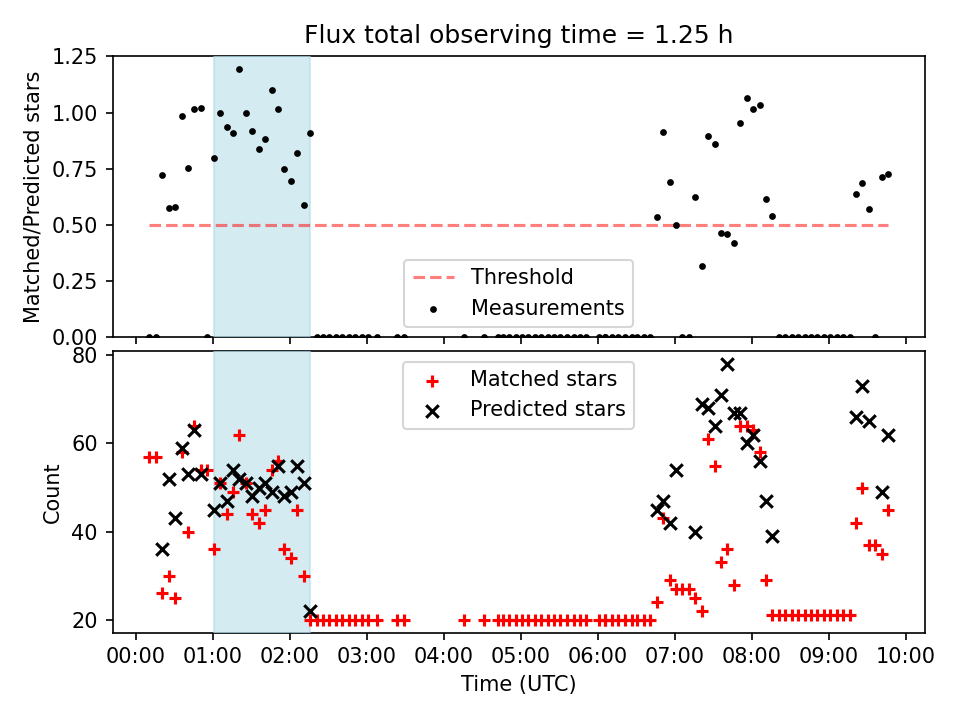 Flux total observing time = 1.25 h

Matched/Predicted stars

1.25
1.00
0.75
0.50
0.25
0.00

Threshold
Measurements

Count

80
60
40
20

Matched stars
Predicted stars

00:00 01:00 02:00 03:00 04:00 05:00 06:00 07:00 08:00 09:00 10:00

Time (UTC)